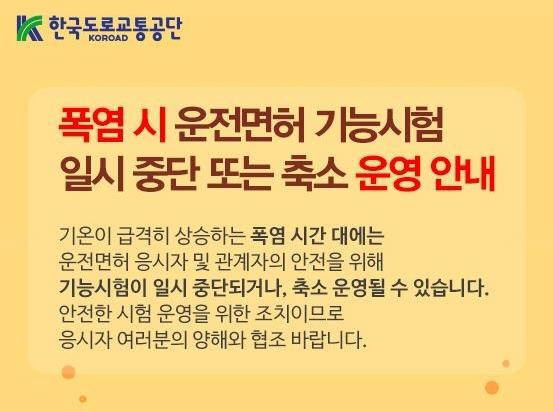 한국도로교통공단
KOROAD

폭염 시 운전면허 기능시험
일시 중단 또는 축소 운영 안내

기온이 급격히 상승하는 폭염 시간 대에는
운전면허 응시자 및 관계자의 안전을 위해
기능시험이 일시 중단되거나, 축소 운영될 수 있습니다.
안전한 시험 운영을 위한 조치이므로
응시자 여러분의 양해와 협조 바랍니다.